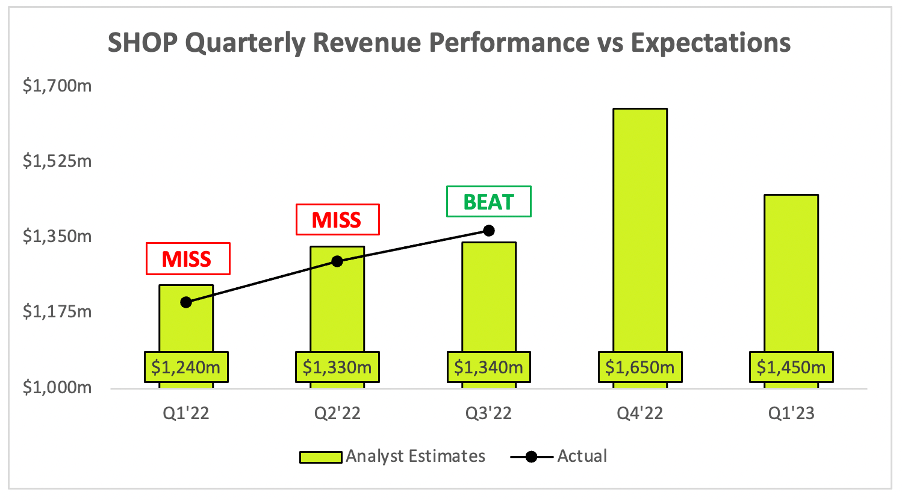 SHOP Quarterly Revenue Performance vs Expectations

$1,700m
$1,525m
$1,350m
$1,175m
$1,000m

MISS
MISS
BEAT

$1,240m
$1,330m
$1,340m
$1,650m
$1,450m

Q1'22
Q2'22
Q3'22
Q4'22
Q1'23

Analyst Estimates
Actual